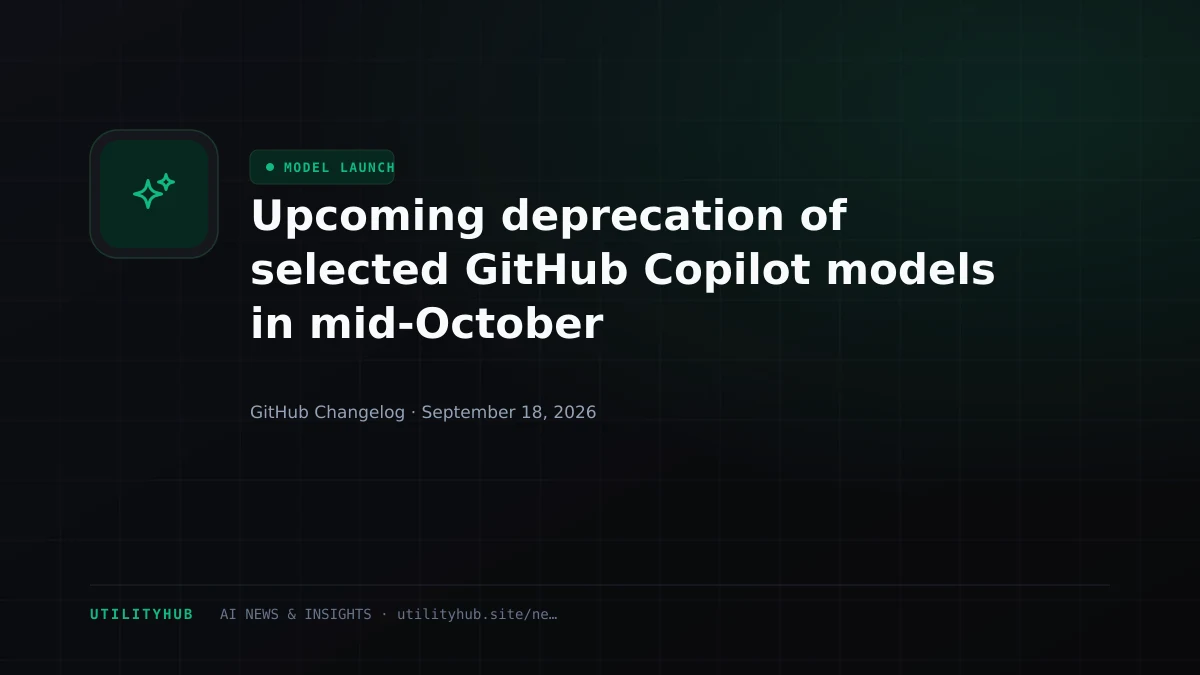 MODEL LAUNCH

Upcoming deprecation of selected GitHub Copilot models in mid-October

GitHub Changelog · September 18, 2026

UTILITYHUB AI NEWS & INSIGHTS · utilityhub.site/ne…